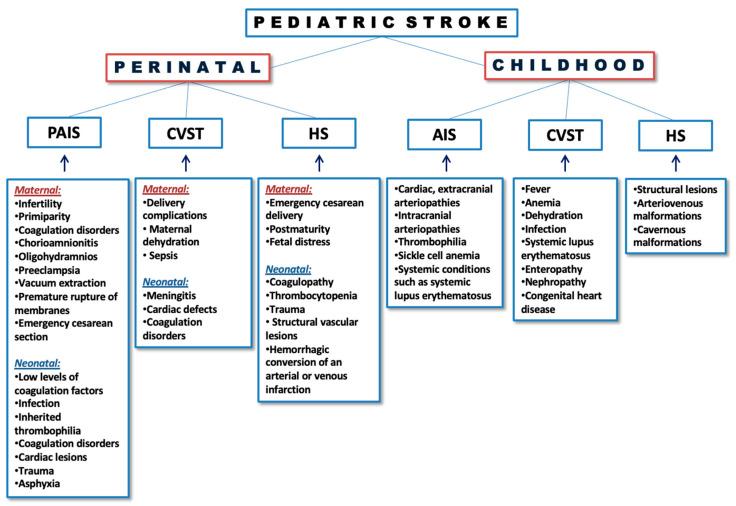 PEDIATRIC STROKE

PERINATAL

CHILDHOOD

PAIS

CVST

HS

AIS

CVST

HS

Maternal:
•Infertility
•Primiparity
•Coagulation disorders
•Chorioamnionitis
•Oligohydramnios
•Preeclampsia
•Vacuum extraction
•Premature rupture of membranes
•Emergency cesarean section

Neonatal:
•Low levels of coagulation factors
•Infection
•Inherited thrombophilia
•Coagulation disorders
•Cardiac lesions
•Trauma
•Asphyxia

Maternal:
•Delivery complications
• Maternal dehydration
• Sepsis

Neonatal:
•Meningitis
•Cardiac defects
•Coagulation disorders

Maternal:
•Emergency cesarean delivery
•Postmaturity
•Fetal distress

Neonatal:
•Coagulopathy
•Thrombocytopenia
•Trauma
• Structural vascular lesions
•Hemorrhagic conversion of an arterial or venous infarction

•Cardiac, extracranial arteriopathies
•Intracranial arteriopathies
•Thrombophilia
•Sickle cell anemia
•Systemic conditions such as systemic lupus erythematosus

•Fever
•Anemia
•Dehydration
•Infection
•Systemic lupus erythematosus
•Enteropathy
•Nephropathy
•Congenital heart disease

•Structural lesions
•Arteriovenous malformations
•Cavernous malformations